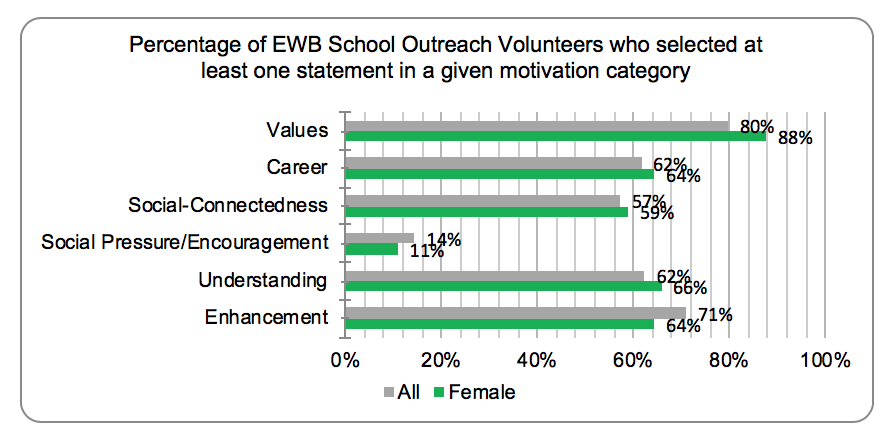 Percentage of EWB School Outreach Volunteers who selected at least one statement in a given motivation category

Values 80% 88%
Career 62% 64%
Social-Connectedness 57% 59%
Social Pressure/Encouragement 14% 11%
Understanding 62% 66%
Enhancement 71% 64%

0% 20% 40% 60% 80% 100%

All Female